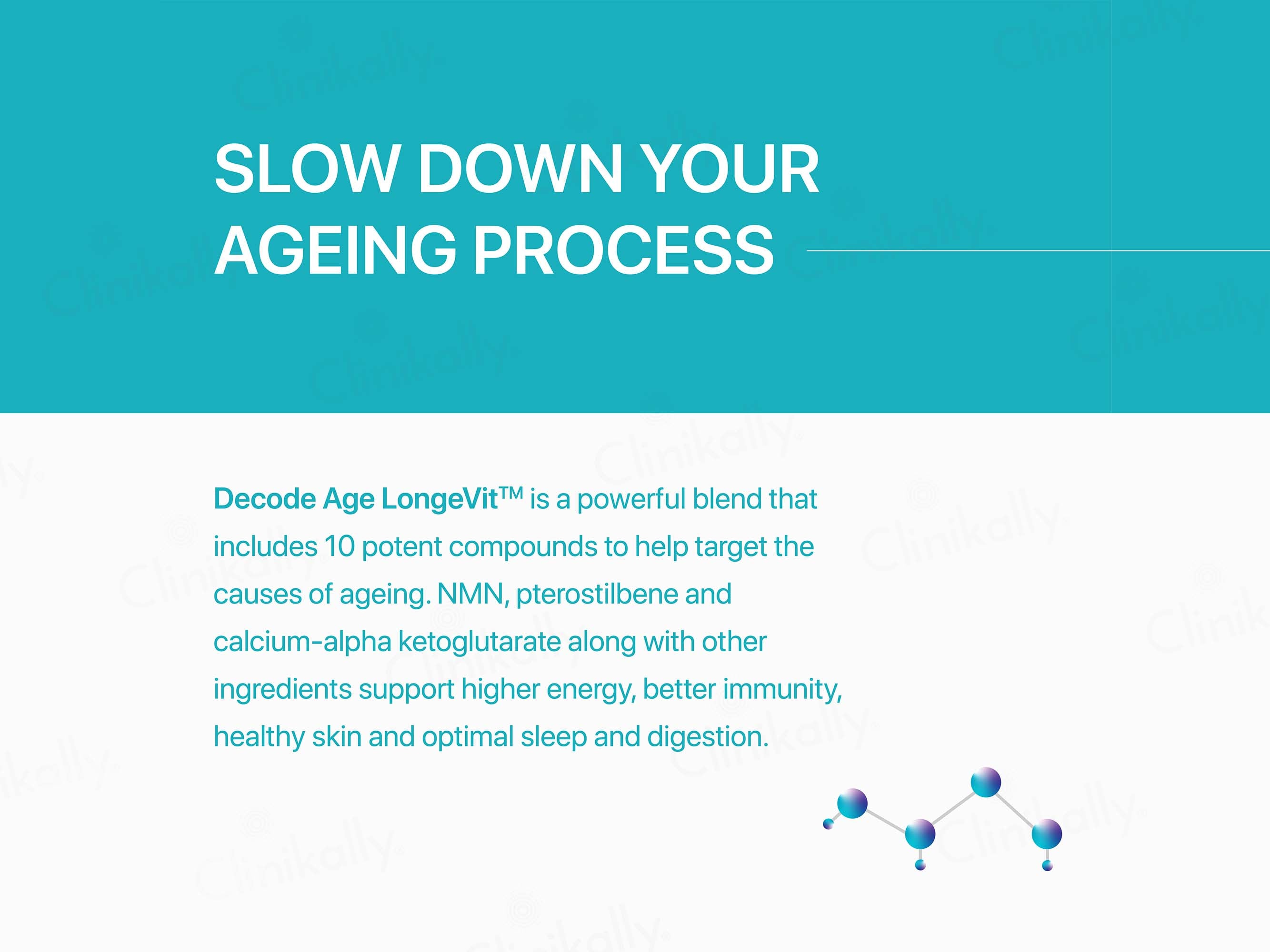 SLOW DOWN YOUR AGEING PROCESS

Decode Age LongeVit™ is a powerful blend that includes 10 potent compounds to help target the causes of ageing. NMN, pterostilbene and calcium-alpha ketoglutarate along with other ingredients support higher energy, better immunity, healthy skin and optimal sleep and digestion.

Clinikally